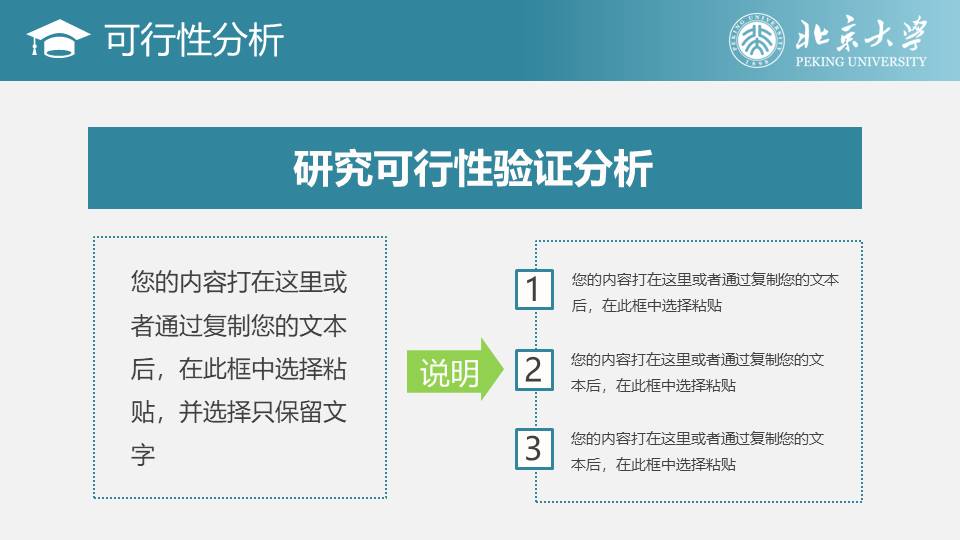 可行性分析

北京大学
PEKING UNIVERSITY

研究可行性验证分析

您的内容打在这里或者通过复制您的文本后，在此框中选择粘贴，并选择只保留文字

说明

1
您的内容打在这里或者通过复制您的文本后，在此框中选择粘贴

2
您的内容打在这里或者通过复制您的文本后，在此框中选择粘贴

3
您的内容打在这里或者通过复制您的文本后，在此框中选择粘贴